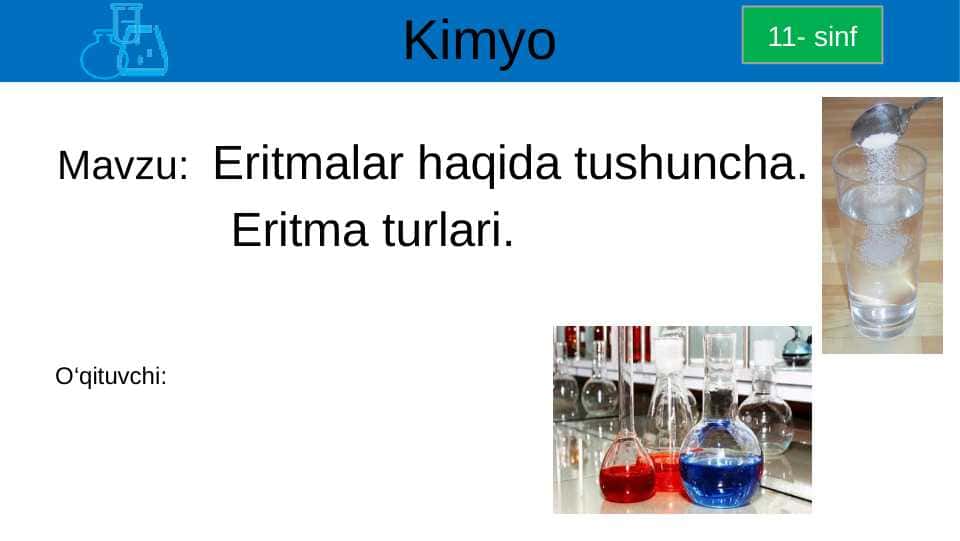 Kimyo

11- sinf

Mavzu: Eritmalar haqida tushuncha.
Eritma turlari.

O‘qituvchi: